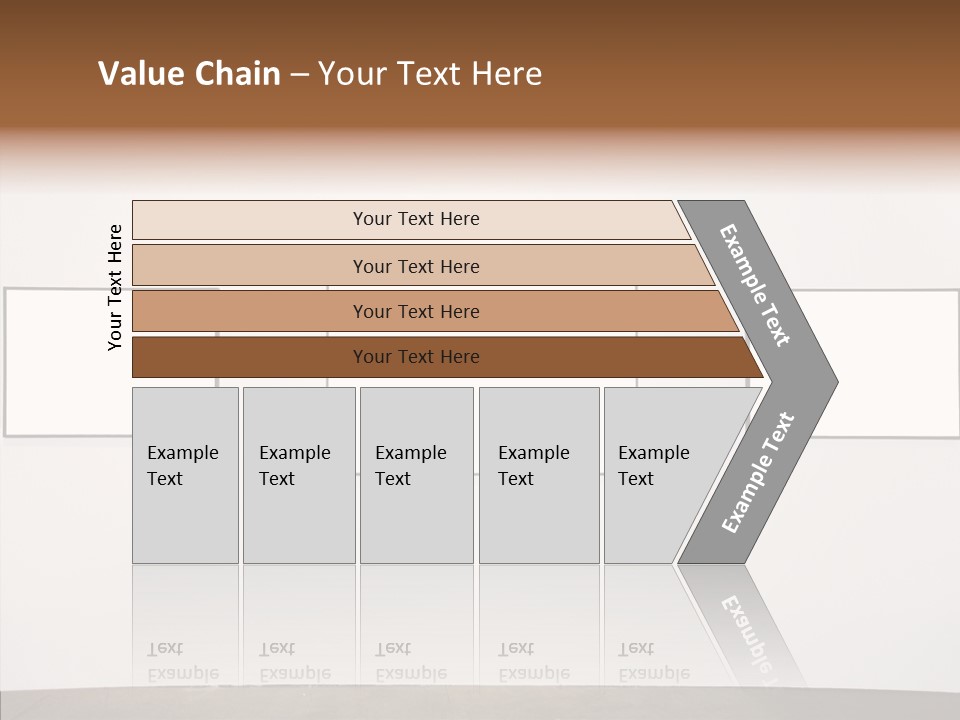 Value Chain – Your Text Here

Your Text Here

Your Text Here

Your Text Here

Your Text Here

Your Text Here

Example Text

Example Text

Example Text

Example Text

Example Text

Example Text

Example Text